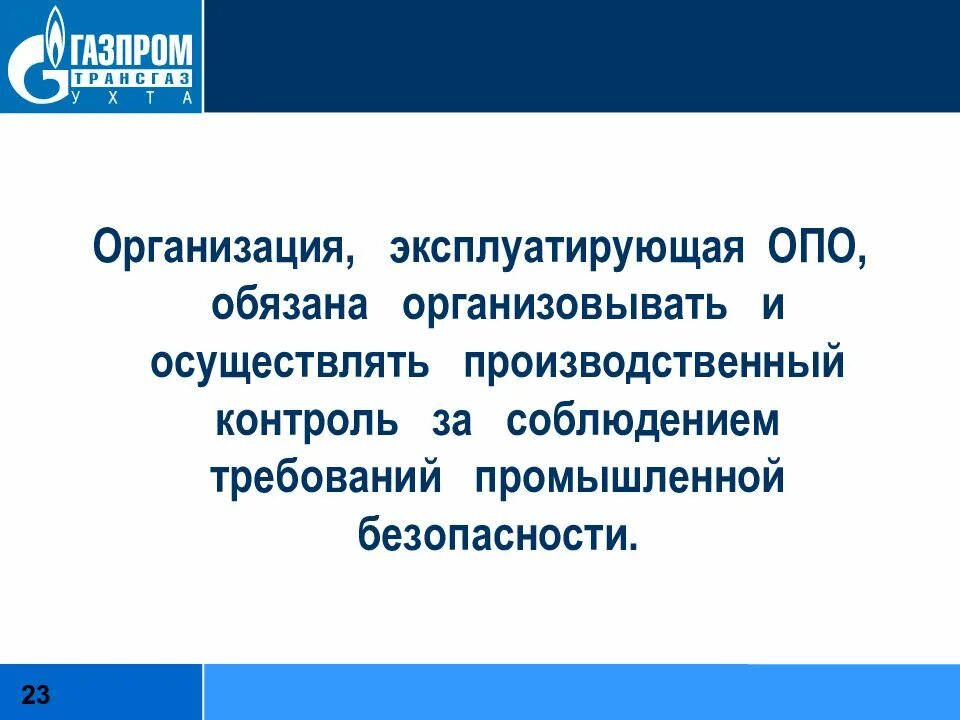 ГАЗПРОМ
ТРАНСГАЗ
УХТА

Организация, эксплуатирующая ОПО, обязана организовывать и осуществлять производственный контроль за соблюдением требований промышленной безопасности.

23